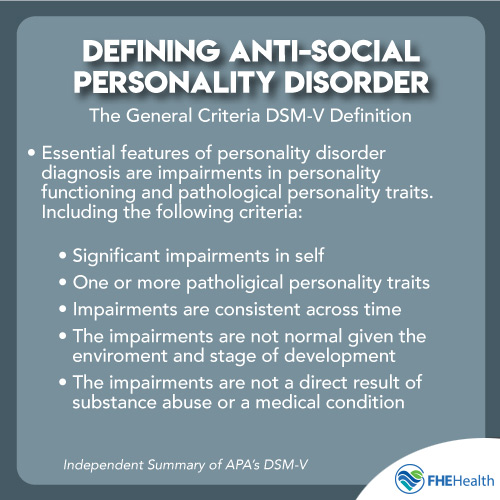 DEFINING ANTI-SOCIAL PERSONALITY DISORDER

The General Criteria DSM-V Definition

• Essential features of personality disorder diagnosis are impairments in personality functioning and pathological personality traits. Including the following criteria:

• Significant impairments in self
• One or more patholigical personality traits
• Impairments are consistent across time
• The impairments are not normal given the enviroment and stage of development
• The impairments are not a direct result of substance abuse or a medical condition

Independent Summary of APA's DSM-V

FHEHealth